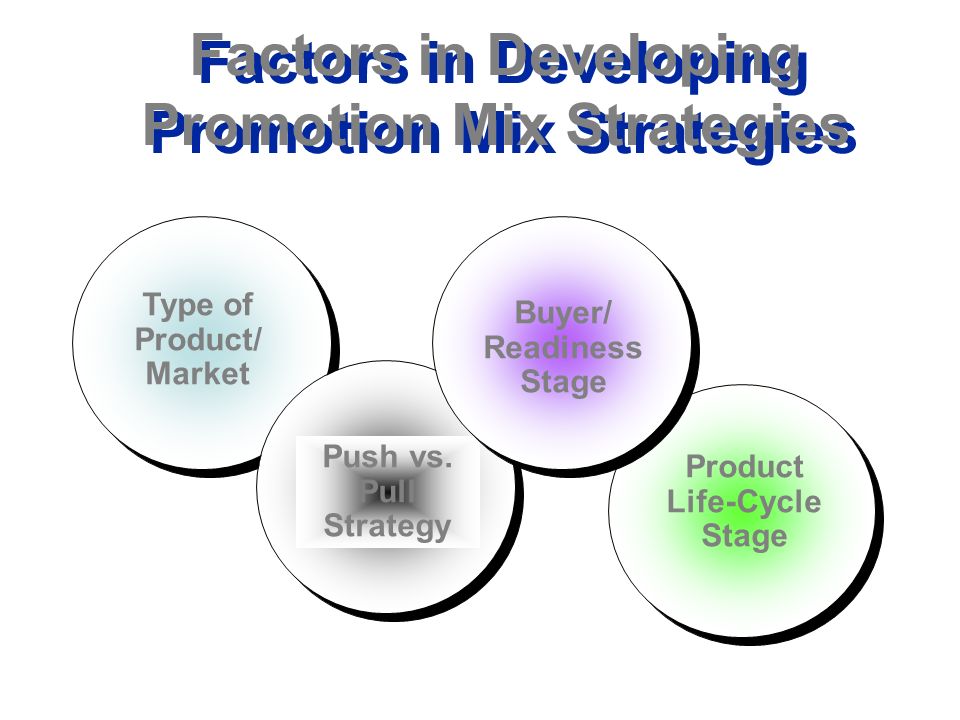 Factors in Developing Promotion Mix Strategies

Type of Product/ Market

Push vs. Pull Strategy

Buyer/ Readiness Stage

Product Life-Cycle Stage